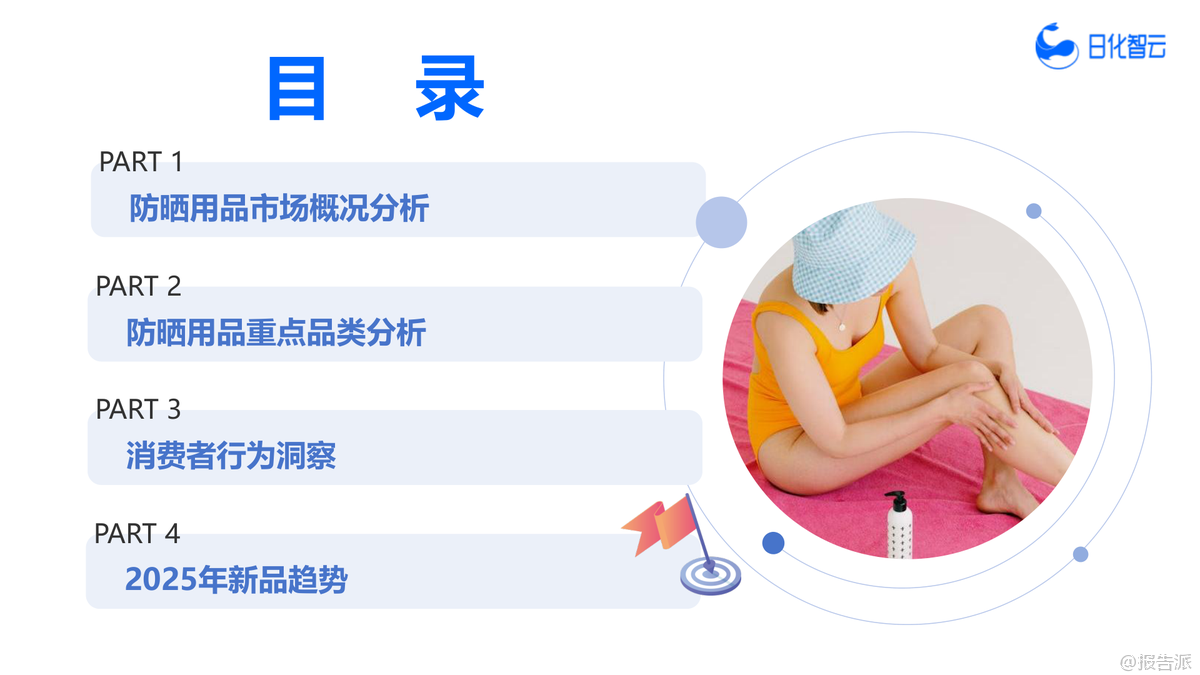 日化智云

目 录

PART 1
防晒用品市场概况分析

PART 2
防晒用品重点品类分析

PART 3
消费者行为洞察

PART 4
2025年新品趋势

@报告派